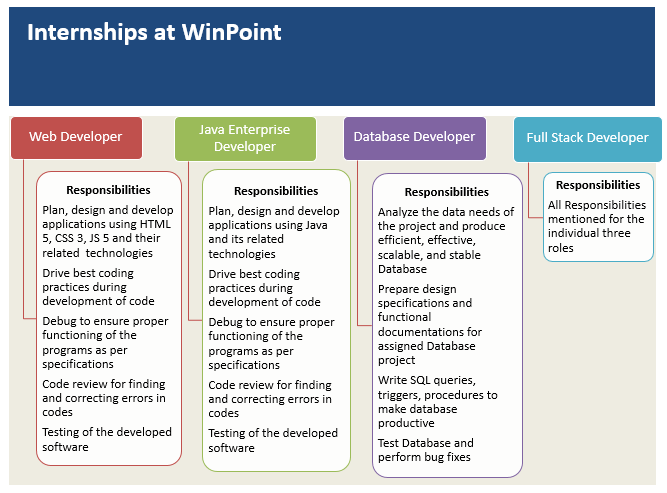 Internships at WinPoint

Web Developer

Responsibilities

Plan, design and develop applications using HTML 5, CSS 3, JS 5 and their related technologies

Drive best coding practices during development of code

Debug to ensure proper functioning of the programs as per specifications

Code review for finding and correcting errors in codes

Testing of the developed software

Java Enterprise Developer

Responsibilities

Plan, design and develop applications using Java and its related technologies

Drive best coding practices during development of code

Debug to ensure proper functioning of the programs as per specifications

Code review for finding and correcting errors in codes

Testing of the developed software

Database Developer

Responsibilities

Analyze the data needs of the project and produce efficient, effective, scalable, and stable Database

Prepare design specifications and functional documentations for assigned Database project

Write SQL queries, triggers, procedures to make database productive

Test Database and perform bug fixes

Full Stack Developer

Responsibilities

All Responsibilities mentioned for the individual three roles